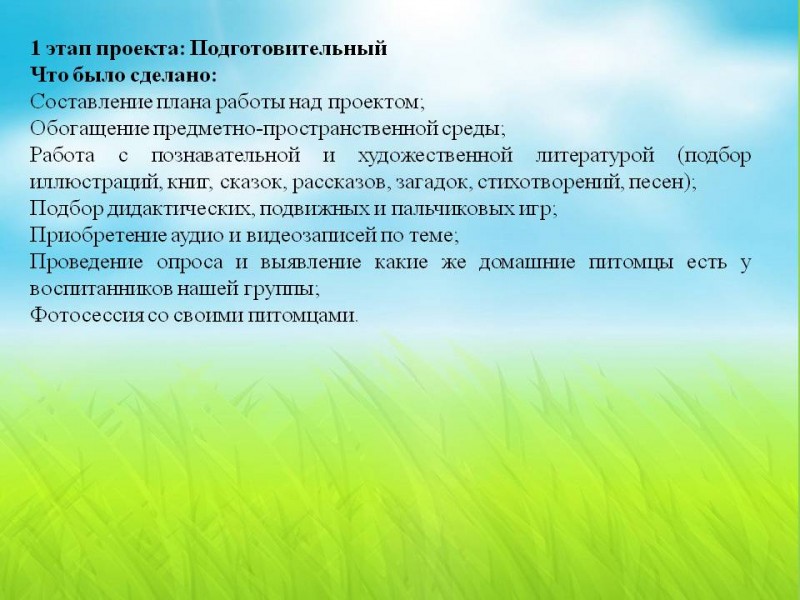 1 этап проекта: Подготовительный
Что было сделано:
Составление плана работы над проектом;
Обогащение предметно-пространственной среды;
Работа с познавательной и художественной литературой (подбор иллюстраций, книг, сказок, рассказов, загадок, стихотворений, песен);
Подбор дидактических, подвижных и пальчиковых игр;
Приобретение аудио и видеозаписей по теме;
Проведение опроса и выявление какие же домашние питомцы есть у воспитанников нашей группы;
Фотосессия со своими питомцами.